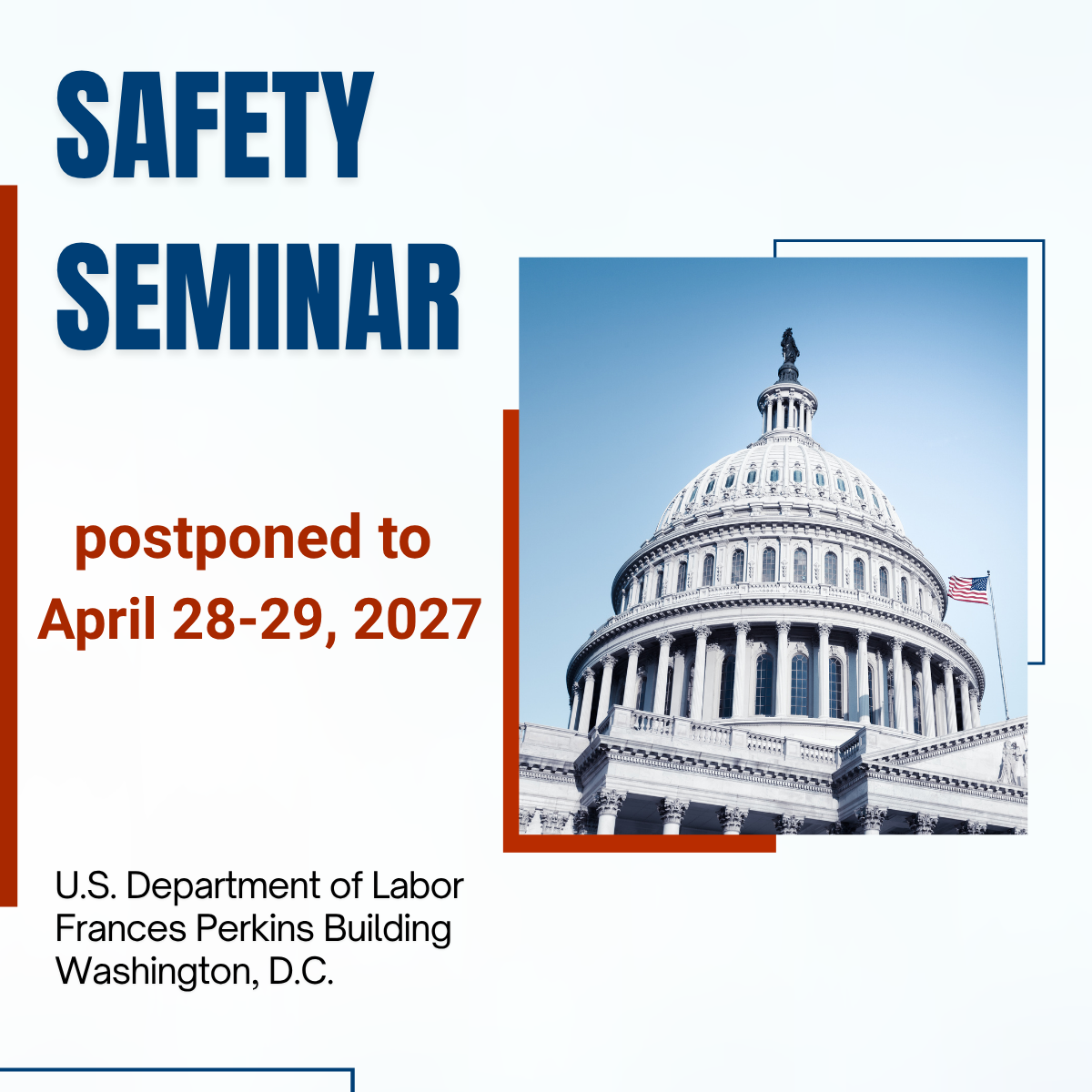 SAFETY SEMINAR

postponed to
April 28-29, 2027

U.S. Department of Labor
Frances Perkins Building
Washington, D.C.